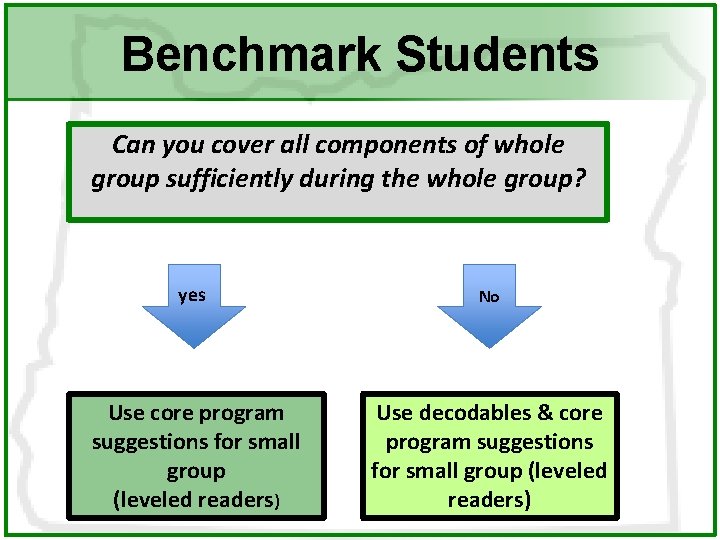 Benchmark Students

Can you cover all components of whole group sufficiently during the whole group?

yes

No

Use core program suggestions for small group (leveled readers)

Use decodables & core program suggestions for small group (leveled readers)